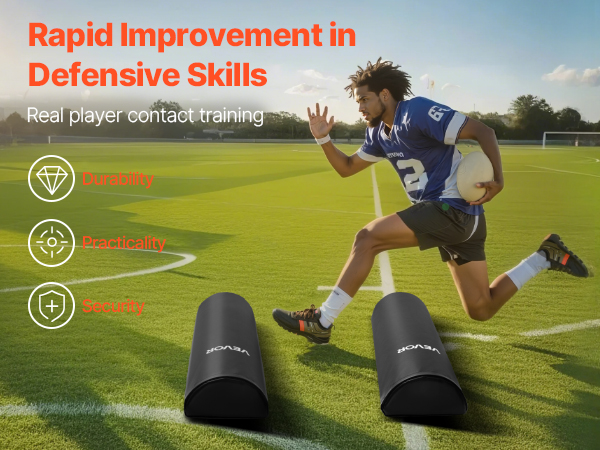 Rapid Improvement in Defensive Skills

Real player contact training

Durability

Practicality

Security

62

2

VEVOR

VEVOR